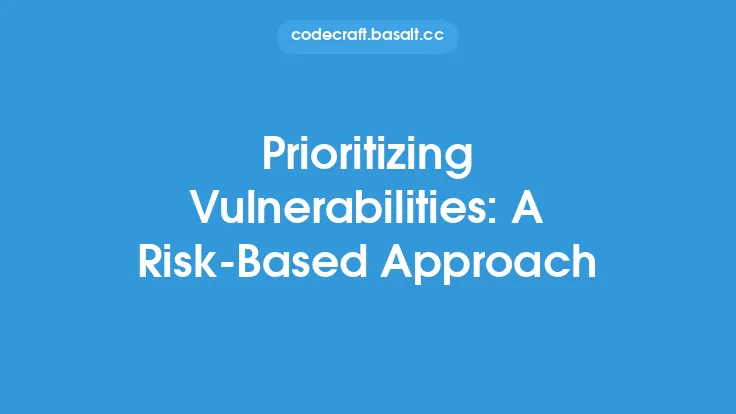 codecraft.basalt.cc

Prioritizing Vulnerabilities: A Risk-Based Approach